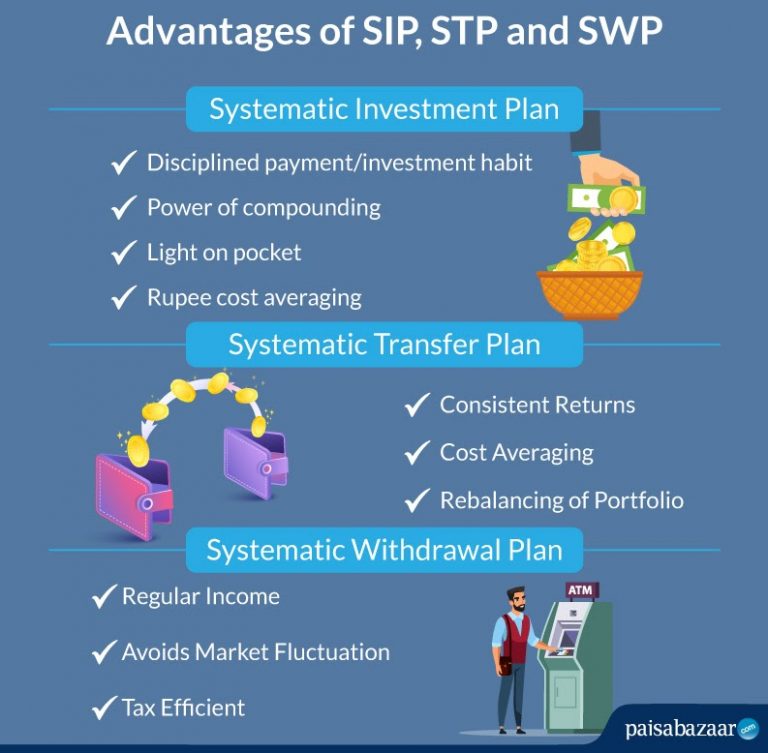 Advantages of SIP, STP and SWP

Systematic Investment Plan

✓ Disciplined payment/investment habit

✓ Power of compounding

✓ Light on pocket

✓ Rupee cost averaging

Systematic Transfer Plan

✓ Consistent Returns

✓ Cost Averaging

✓ Rebalancing of Portfolio

Systematic Withdrawal Plan

✓ Regular Income

✓ Avoids Market Fluctuation

✓ Tax Efficient

ATM

paisabazaar.com